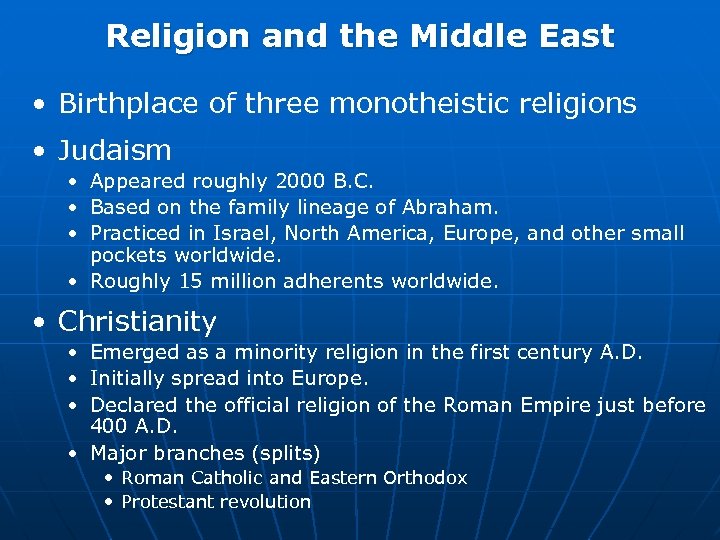 Religion and the Middle East

• Birthplace of three monotheistic religions

• Judaism
  • Appeared roughly 2000 B.C.
  • Based on the family lineage of Abraham.
  • Practiced in Israel, North America, Europe, and other small pockets worldwide.
  • Roughly 15 million adherents worldwide.

• Christianity
  • Emerged as a minority religion in the first century A.D.
  • Initially spread into Europe.
  • Declared the official religion of the Roman Empire just before 400 A.D.
  • Major branches (splits)
    • Roman Catholic and Eastern Orthodox
    • Protestant revolution